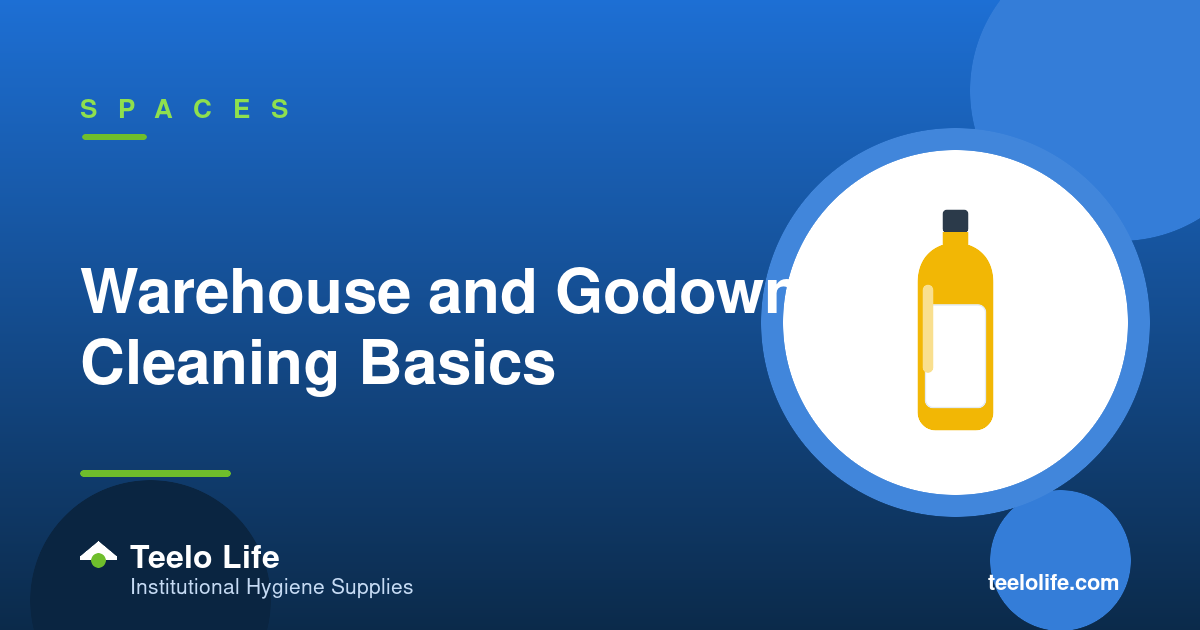 SPACES

Warehouse and Godown Cleaning Basics

Teelo Life
Institutional Hygiene Supplies

teelolife.com